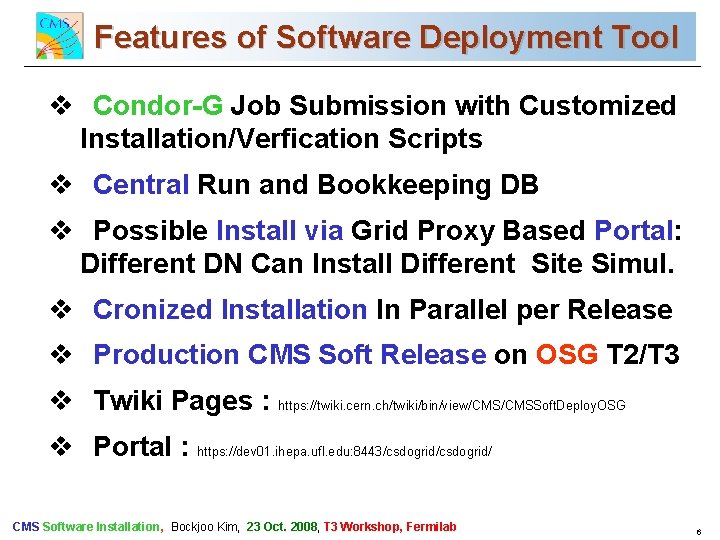 CMS

Features of Software Deployment Tool

❖ Condor-G Job Submission with Customized Installation/Verfication Scripts

❖ Central Run and Bookkeeping DB

❖ Possible Install via Grid Proxy Based Portal: Different DN Can Install Different Site Simul.

❖ Cronized Installation In Parallel per Release

❖ Production CMS Soft Release on OSG T2/T3

❖ Twiki Pages : https://twiki.cern.ch/twiki/bin/view/CMS/CMSSoftDeployOSG

❖ Portal : https://dev01.ihepa.ufl.edu:8443/csdogrid/csdogrid/

CMS Software Installation, Bockjoo Kim, 23 Oct. 2008, T3 Workshop, Fermilab

6